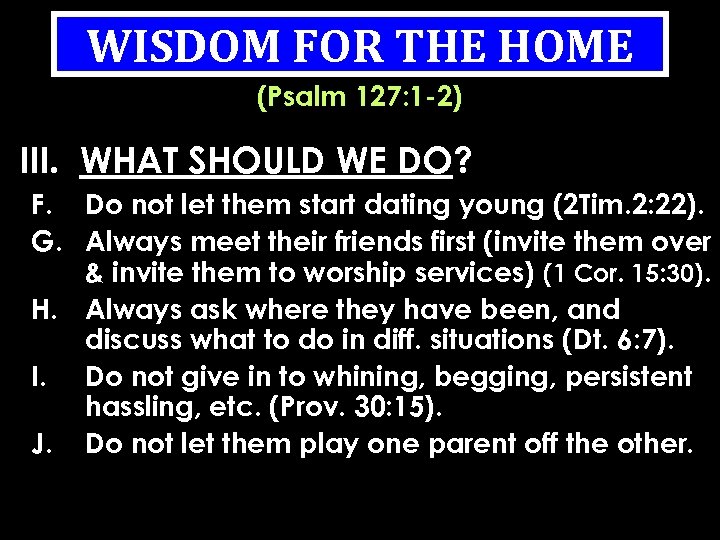 WISDOM FOR THE HOME

(Psalm 127:1-2)

III. WHAT SHOULD WE DO?

F. Do not let them start dating young (2Tim.2:22).

G. Always meet their friends first (invite them over & invite them to worship services) (1 Cor. 15:30).

H. Always ask where they have been, and discuss what to do in diff. situations (Dt. 6:7).

I. Do not give in to whining, begging, persistent hassling, etc. (Prov. 30:15).

J. Do not let them play one parent off the other.